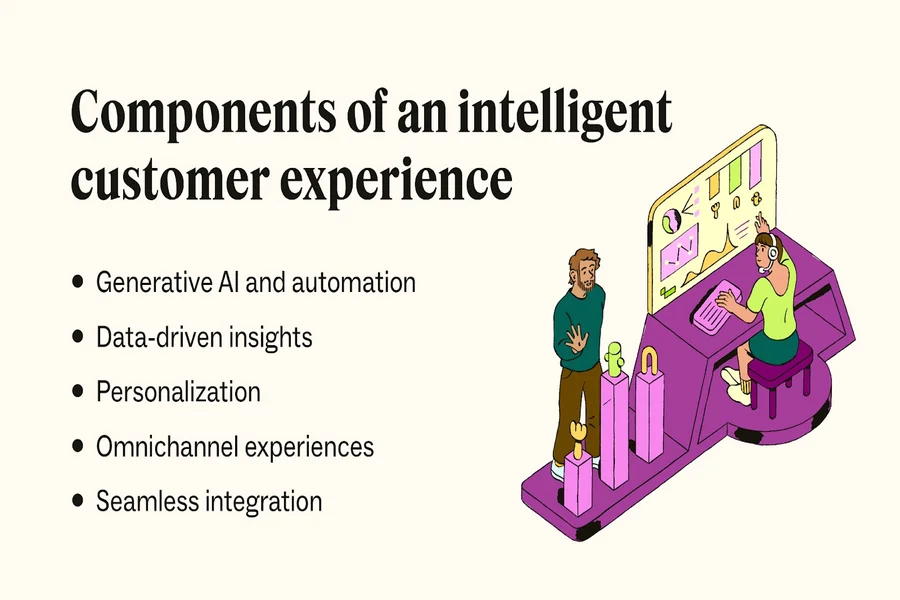 Components of an intelligent customer experience

• Generative AI and automation
• Data-driven insights
• Personalization
• Omnichannel experiences
• Seamless integration